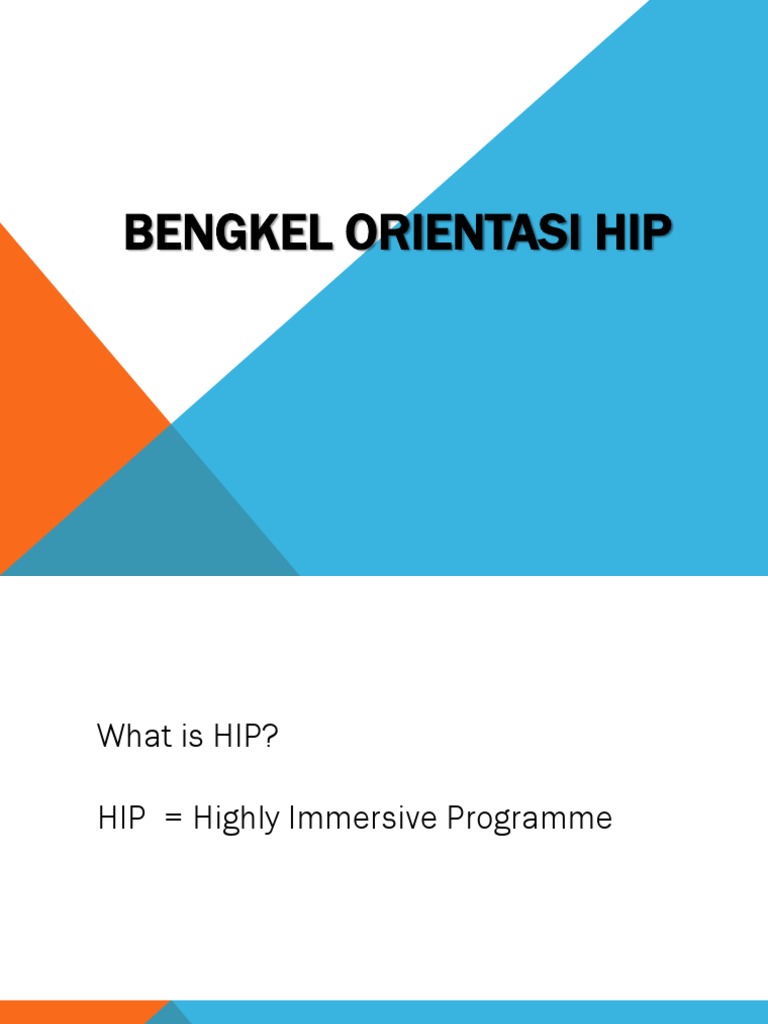 BENGKEL ORIENTASI HIP

What is HIP?

HIP = Highly Immersive Programme